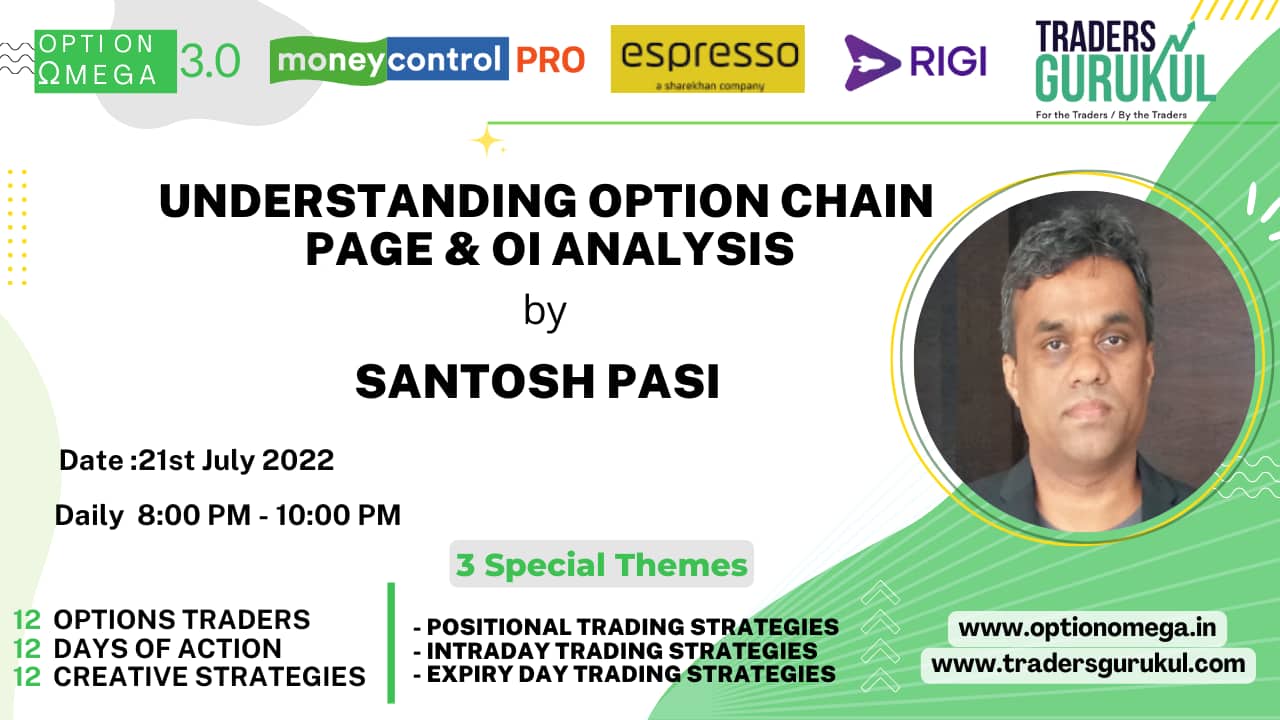 OPTION ΩMEGA 3.0 moneycontrol PRO espresso a sharekhan company RIGI TRADERS GURUKUL For the Traders / By the Traders

UNDERSTANDING OPTION CHAIN PAGE & OI ANALYSIS

by

SANTOSH PASI

Date :21st July 2022

Daily 8:00 PM - 10:00 PM

3 Special Themes

12 OPTIONS TRADERS
12 DAYS OF ACTION
12 CREATIVE STRATEGIES

- POSITIONAL TRADING STRATEGIES
- INTRADAY TRADING STRATEGIES
- EXPIRY DAY TRADING STRATEGIES

www.optionomega.in
www.tradersgurukul.com